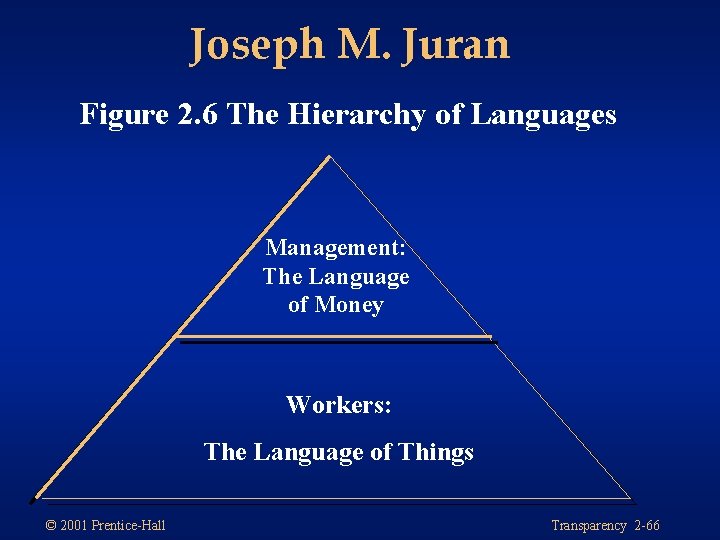 Joseph M. Juran

Figure 2.6 The Hierarchy of Languages

Management:
The Language
of Money

Workers:

The Language of Things

© 2001 Prentice-Hall

Transparency 2-66